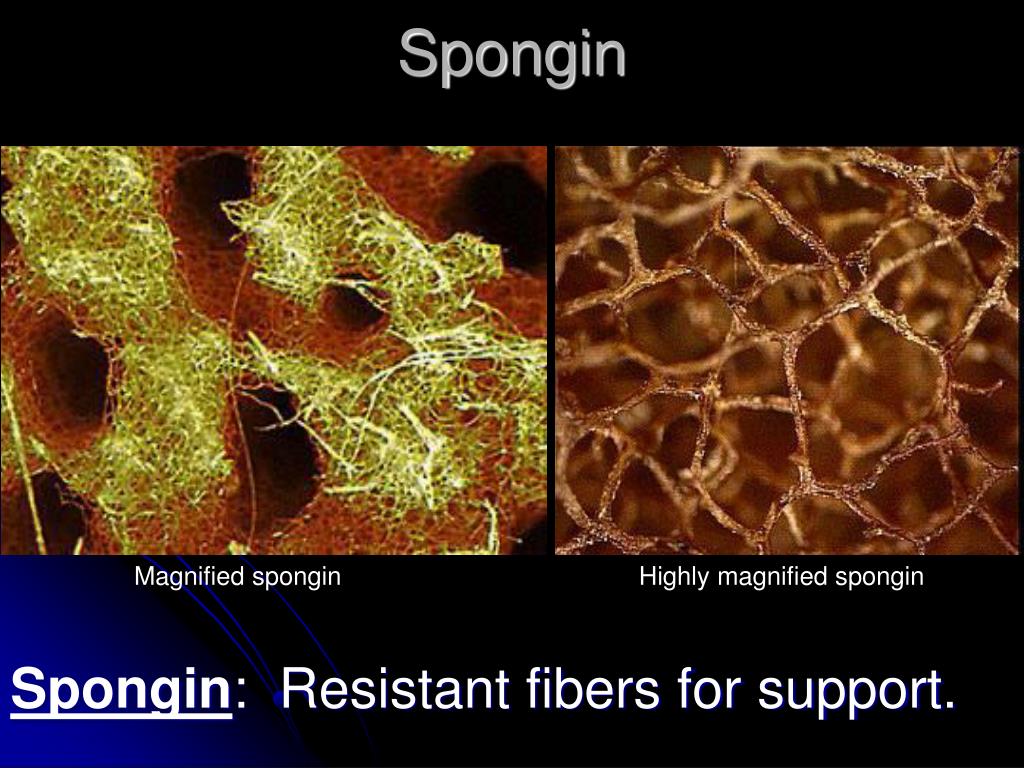 Spongin

Magnified spongin

Highly magnified spongin

Spongin: Resistant fibers for support.